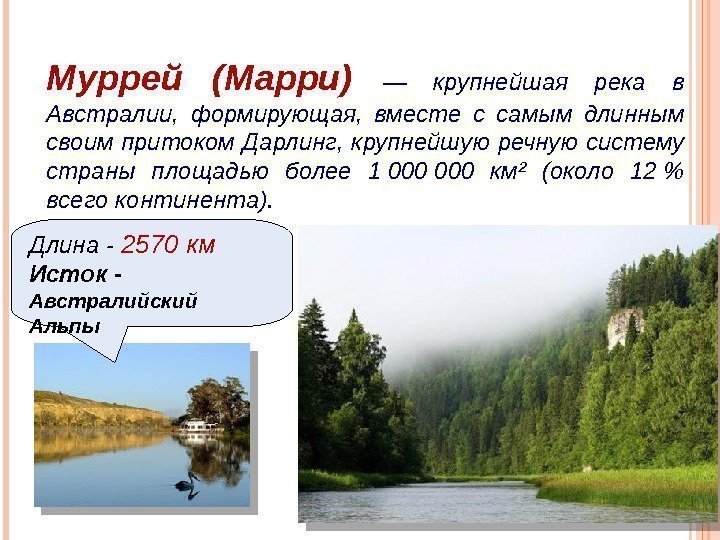 Муррей (Марри) — крупнейшая река в Австралии, формирующая, вместе с самым длинным своим притоком Дарлинг, крупнейшую речную систему страны площадью более 1 000 000 км² (около 12 % всего континента).

Длина - 2570 км
Исток - Австралийский Альпы